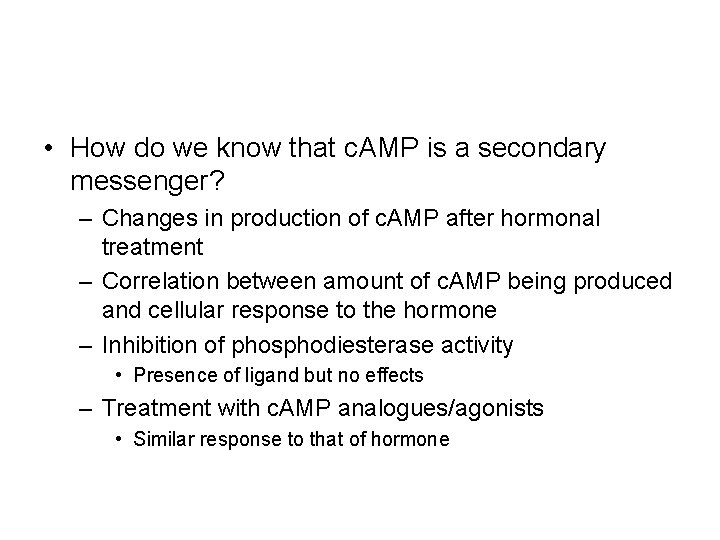 • How do we know that cAMP is a secondary messenger?
– Changes in production of cAMP after hormonal treatment
– Correlation between amount of cAMP being produced and cellular response to the hormone
– Inhibition of phosphodiesterase activity
• Presence of ligand but no effects
– Treatment with cAMP analogues/agonists
• Similar response to that of hormone